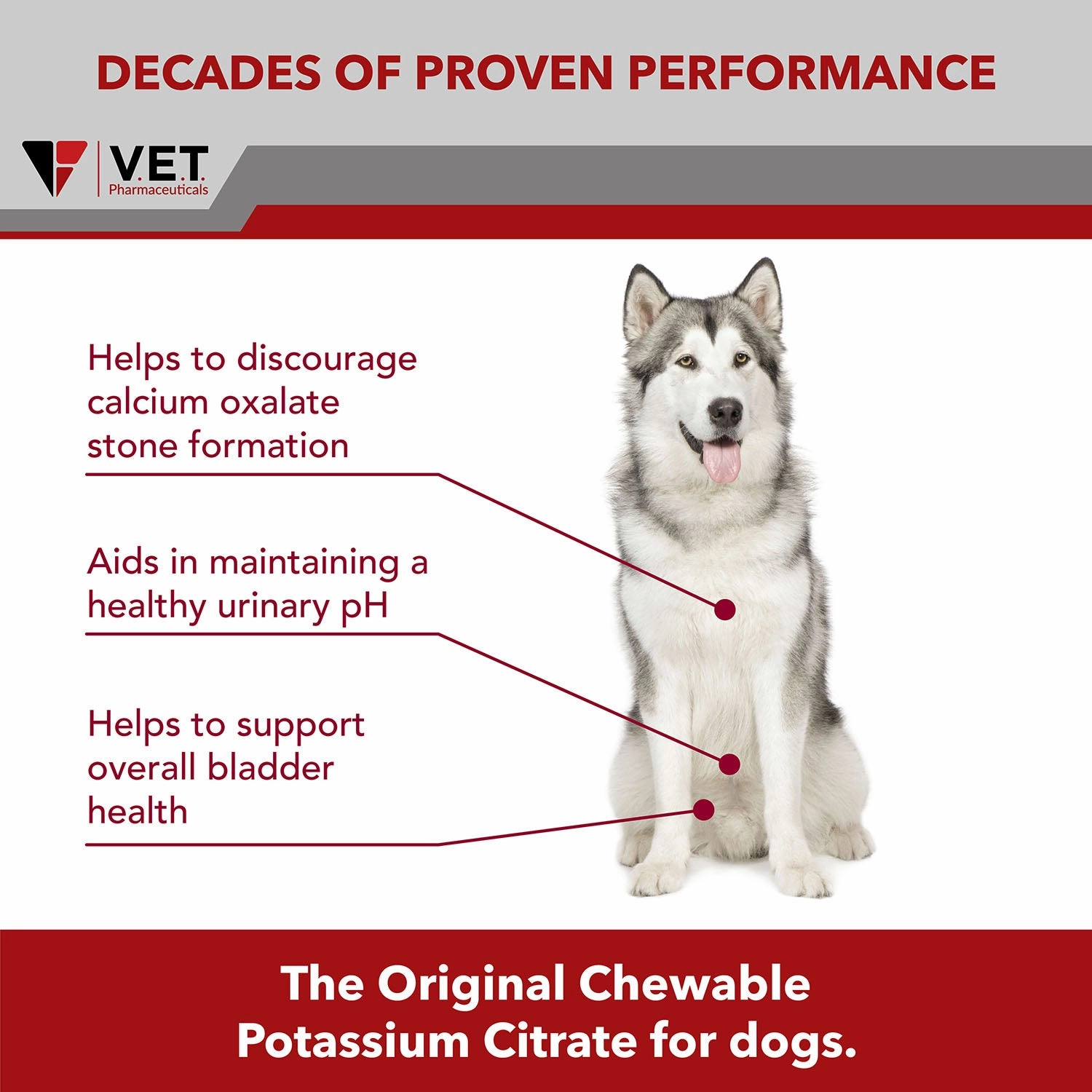 DECADES OF PROVEN PERFORMANCE

V.E.T.
Pharmaceuticals

Helps to discourage calcium oxalate stone formation

Aids in maintaining a healthy urinary pH

Helps to support overall bladder health

The Original Chewable Potassium Citrate for dogs.